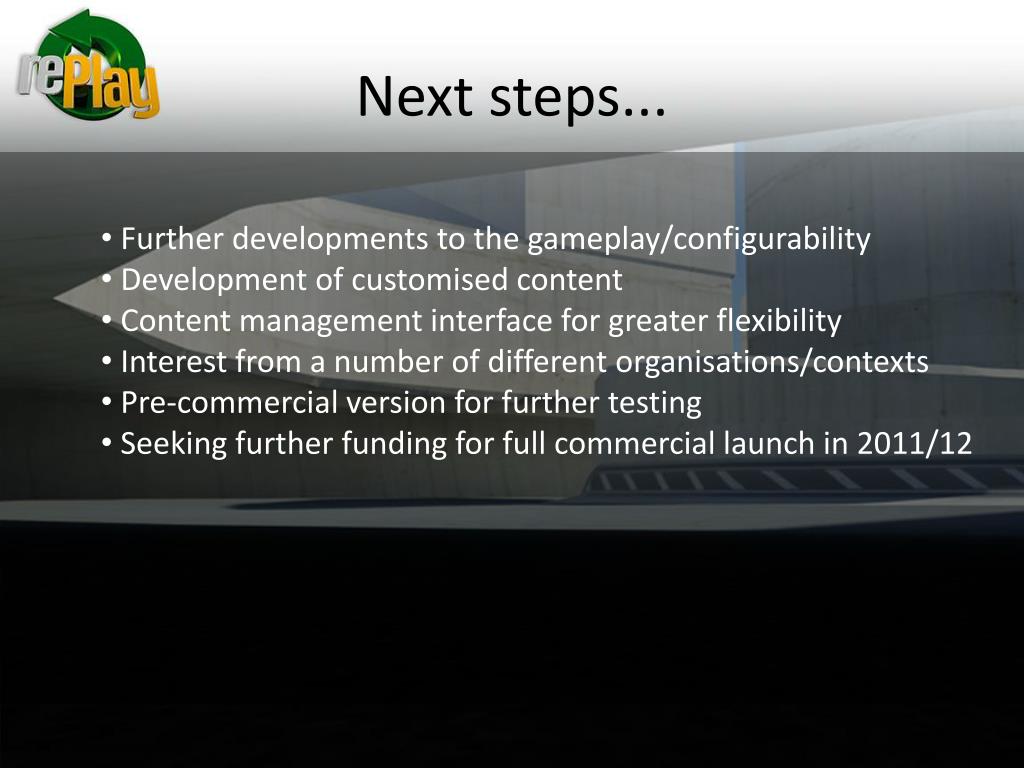 rePlay

Next steps...

• Further developments to the gameplay/configurability
• Development of customised content
• Content management interface for greater flexibility
• Interest from a number of different organisations/contexts
• Pre-commercial version for further testing
• Seeking further funding for full commercial launch in 2011/12